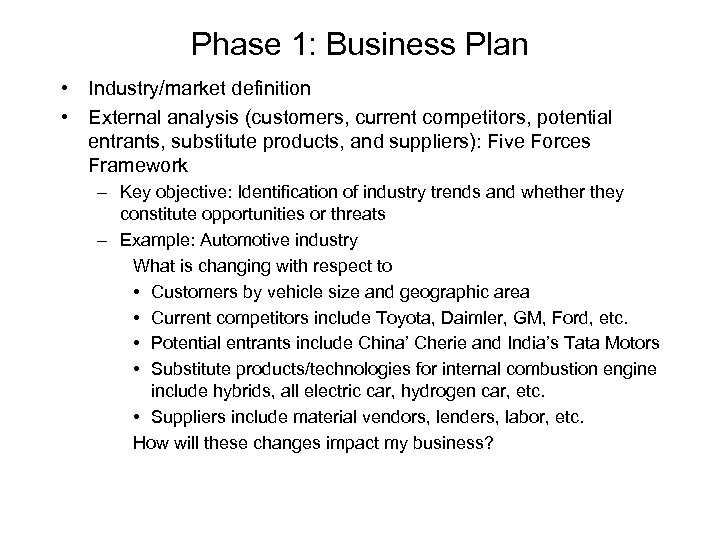 Phase 1: Business Plan

• Industry/market definition

• External analysis (customers, current competitors, potential entrants, substitute products, and suppliers): Five Forces Framework

– Key objective: Identification of industry trends and whether they constitute opportunities or threats

– Example: Automotive industry

What is changing with respect to

• Customers by vehicle size and geographic area

• Current competitors include Toyota, Daimler, GM, Ford, etc.

• Potential entrants include China’ Cherie and India’s Tata Motors

• Substitute products/technologies for internal combustion engine include hybrids, all electric car, hydrogen car, etc.

• Suppliers include material vendors, lenders, labor, etc.

How will these changes impact my business?